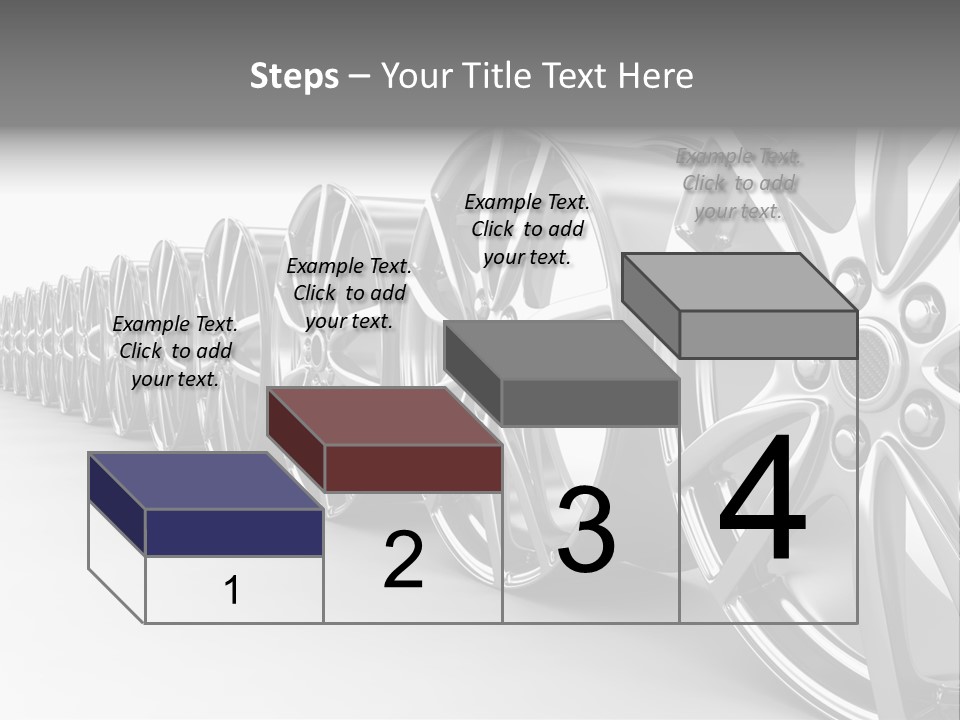 Steps – Your Title Text Here

Example Text. Click to add your text.

Example Text. Click to add your text.

Example Text. Click to add your text.

Example Text. Click to add your text.

1

2

3

4